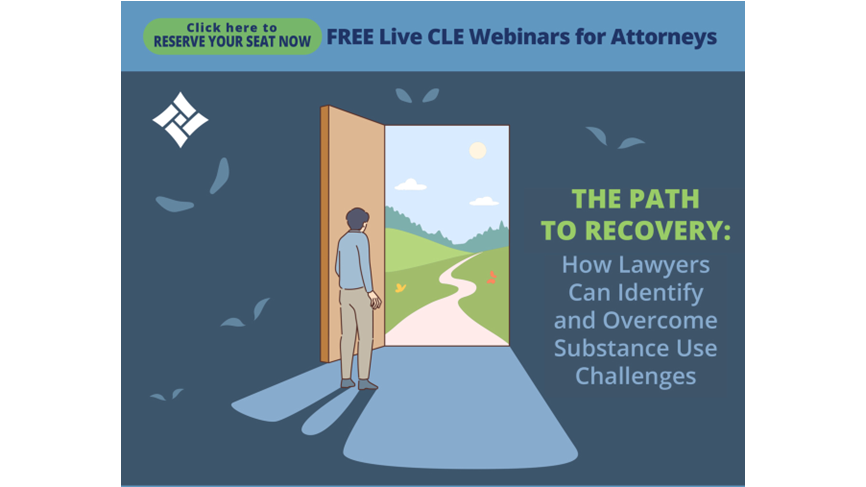 Click here to
RESERVE YOUR SEAT NOW

FREE Live CLE Webinars for Attorneys

THE PATH TO RECOVERY:
How Lawyers Can Identify and Overcome Substance Use Challenges